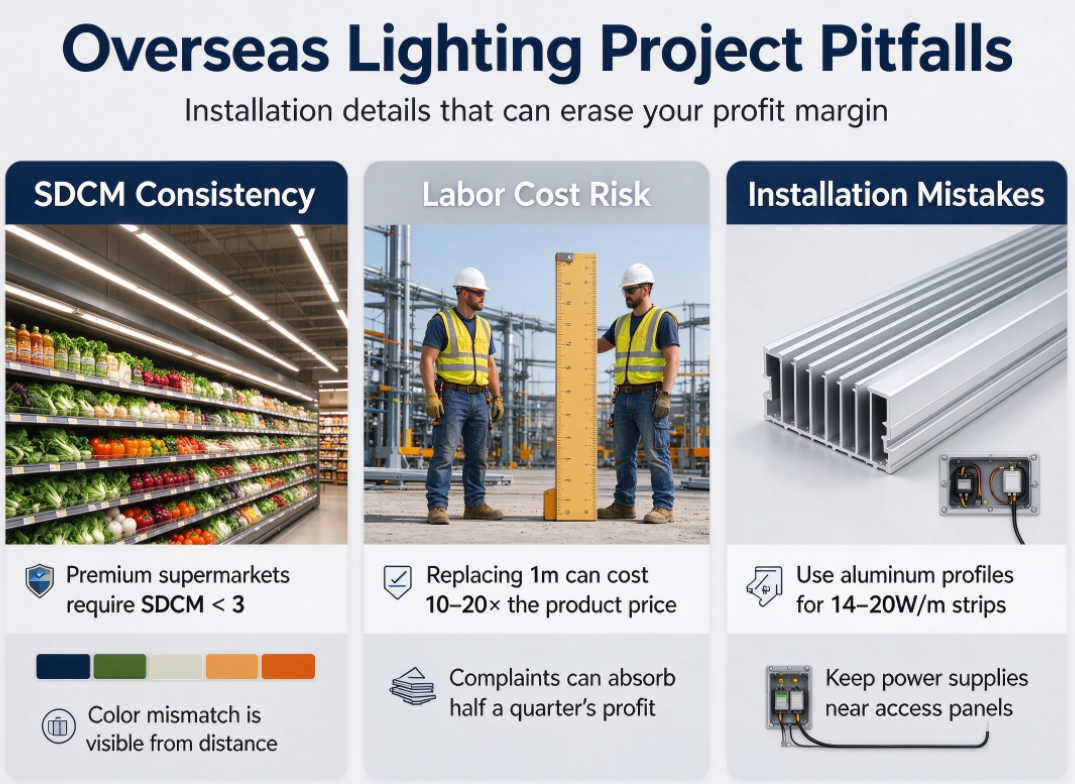 Overseas Lighting Project Pitfalls

Installation details that can erase your profit margin

SDCM Consistency

Premium supermarkets require SDCM < 3

Color mismatch is visible from distance

Labor Cost Risk

Replacing 1m can cost 10–20× the product price

Complaints can absorb half a quarter's profit

Installation Mistakes

Use aluminum profiles for 14–20W/m strips

Keep power supplies near access panels